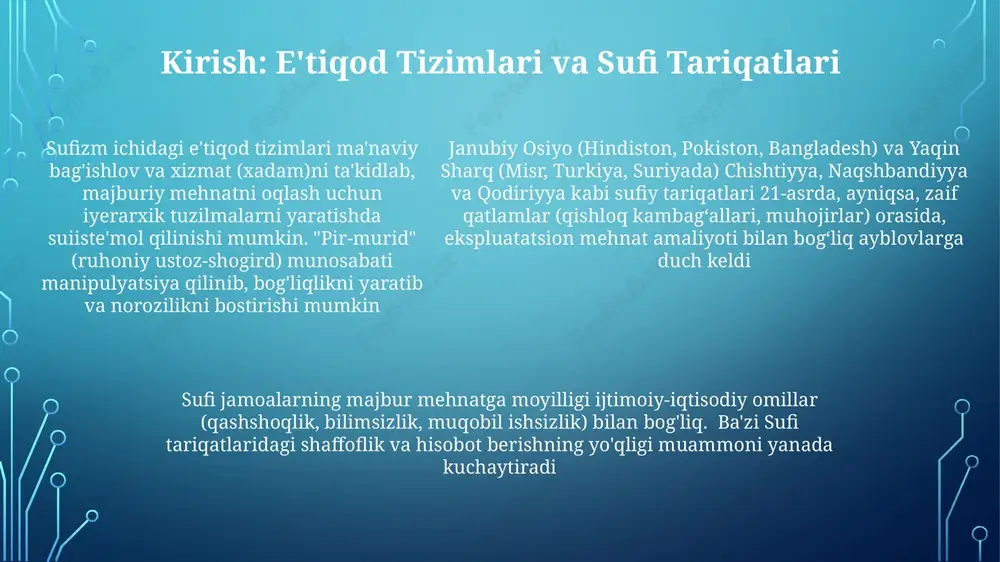 Kirish: E'tiqod Tizimlari va Sufi Tariqatlari

Sufizm ichidagi e'tiqod tizimlari ma'naviy bag'ishlov va xizmat (xadam)ni ta'kidlab, majburiy mehnatni oqlash uchun iyerarxik tuzilmalarni yaratishda suiiste'mol qilinishi mumkin. "Pir-murid" (ruhoniy ustoz-shogird) munosabati manipulyatsiya qilinib, bog'liqlikni yaratib va norozilikni bostirishi mumkin

Janubiy Osiyo (Hindiston, Pokiston, Bangladesh) va Yaqin Sharq (Misr, Turkiya, Suriyada) Chishtiyya, Naqshbandiyya va Qodiriyya kabi sufiy tariqatlari 21-asrda, ayniqsa, zaif qatlamlar (qishloq kambag‘allari, muhojirlar) orasida, ekspluatatsion mehnat amaliyoti bilan bog‘liq ayblovlarga duch keldi

Sufi jamoalarning majbur mehnatga moyilligi ijtimoiy-iqtisodiy omillar (qashshoqlik, bilimsizlik, muqobil ishsizlik) bilan bog'liq. Ba'zi Sufi tariqatlaridagi shaffoflik va hisobot berishning yo'qligi muammoni yanada kuchaytiradi